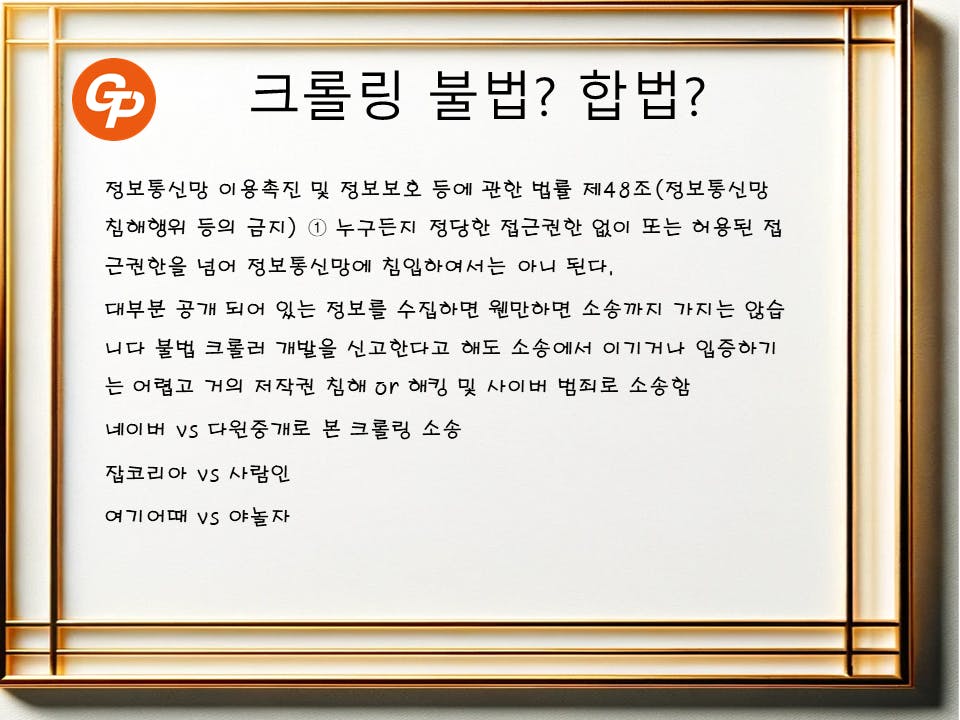 GP

크롤링 불법? 합법?

정보통신망 이용촉진 및 정보보호 등에 관한 법률 제48조(정보통신망 침해행위 등의 금지) ① 누구든지 정당한 접근권한 없이 또는 허용된 접근권한을 넘어 정보통신망에 침입하여서는 아니 된다.

대부분 공개 되어 있는 정보를 수집하면 웬만하면 소송까지 가지는 않습니다 불법 크롤러 개발을 신고한다고 해도 소송에서 이기거나 입증하기는 어렵고 거의 저작권 침해 or 해킹 및 사이버 범죄로 소송함

네이버 vs 다윈중개로 본 크롤링 소송

잡코리아 vs 사람인

여기어때 vs 야놀자